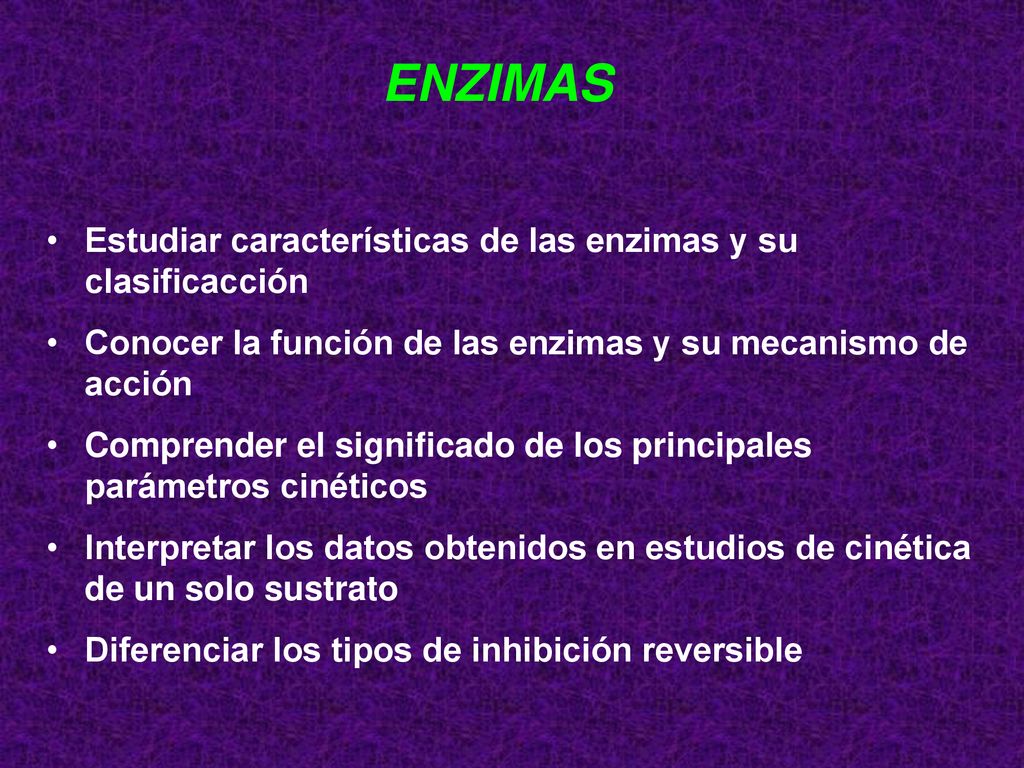 ENZIMAS

• Estudiar características de las enzimas y su clasificacción

• Conocer la función de las enzimas y su mecanismo de acción

• Comprender el significado de los principales parámetros cinéticos

• Interpretar los datos obtenidos en estudios de cinética de un solo sustrato

• Diferenciar los tipos de inhibición reversible